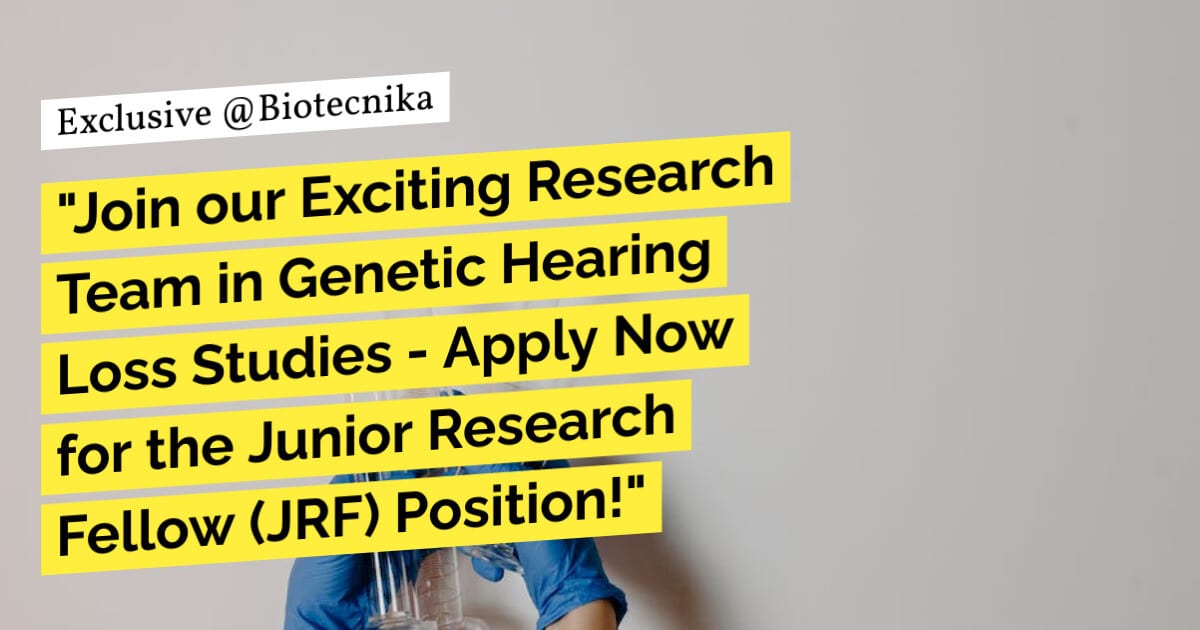 Exclusive @Biotecnika

"Join our Exciting Research Team in Genetic Hearing Loss Studies - Apply Now for the Junior Research Fellow (JRF) Position!"